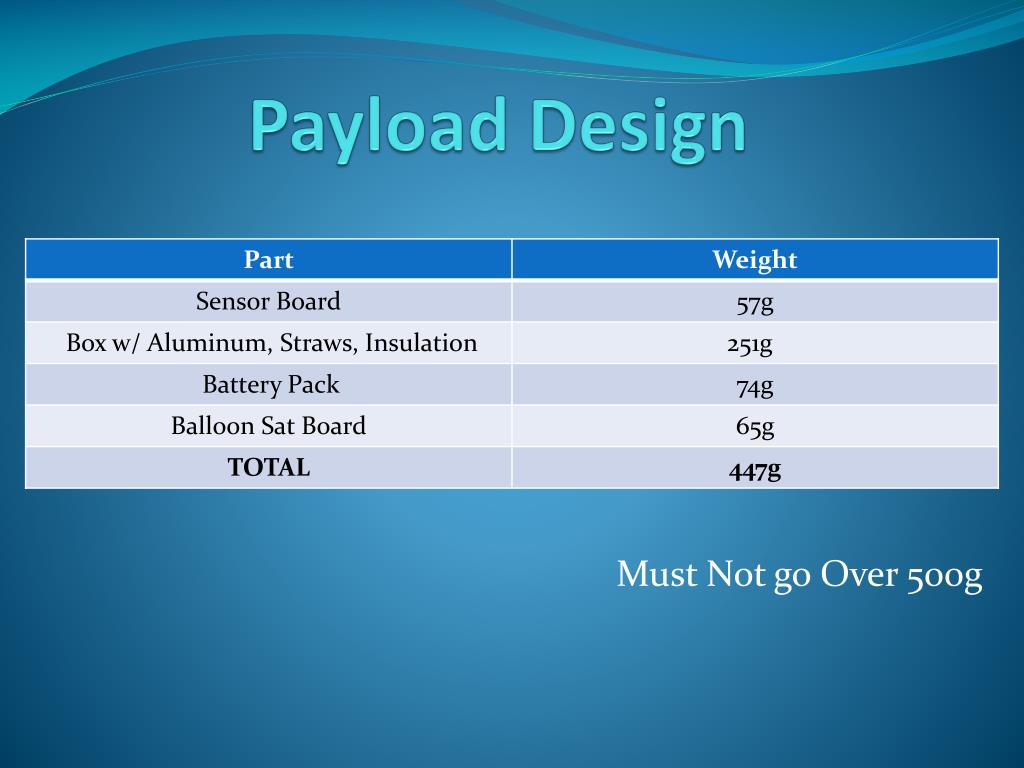 Payload Design

| Part | Weight |
|---|---|
| Sensor Board | 57g |
| Box w/ Aluminum, Straws, Insulation | 251g |
| Battery Pack | 74g |
| Balloon Sat Board | 65g |
| **TOTAL** | **447g** |

Must Not go Over 500g